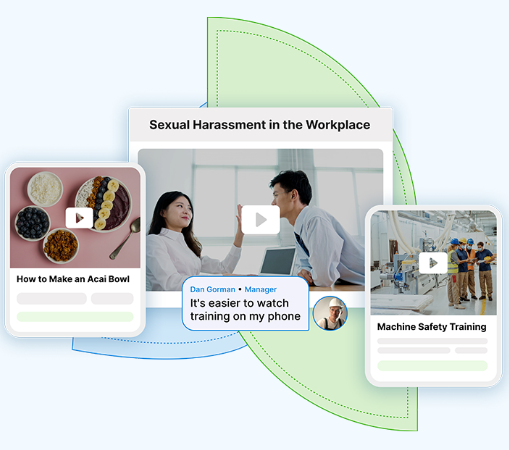 Sexual Harassment in the Workplace

How to Make an Acai Bowl

Dan Gorman • Manager
It's easier to watch training on my phone

Machine Safety Training